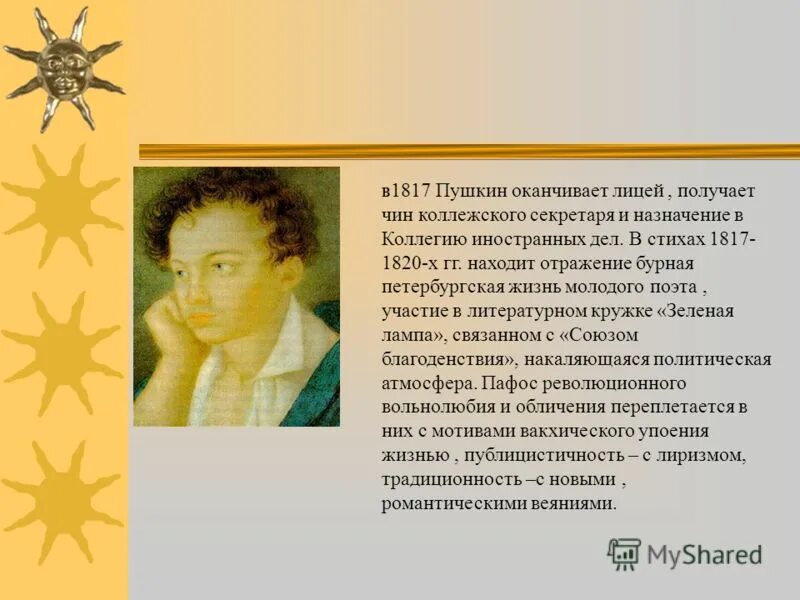 в1817 Пушкин оканчивает лицей , получает чин коллежского секретаря и назначение в Коллегию иностранных дел. В стихах 1817-1820-х гг. находит отражение бурная петербургская жизнь молодого поэта , участие в литературном кружке «Зеленая лампа», связанном с «Союзом благоденствия», накаляющаяся политическая атмосфера. Пафос революционного вольнолюбия и обличения переплетается в них с мотивами вакхического упоения жизнью , публицистичность – с лиризмом, традиционность –с новыми , романтическими веяниями.

MyShared